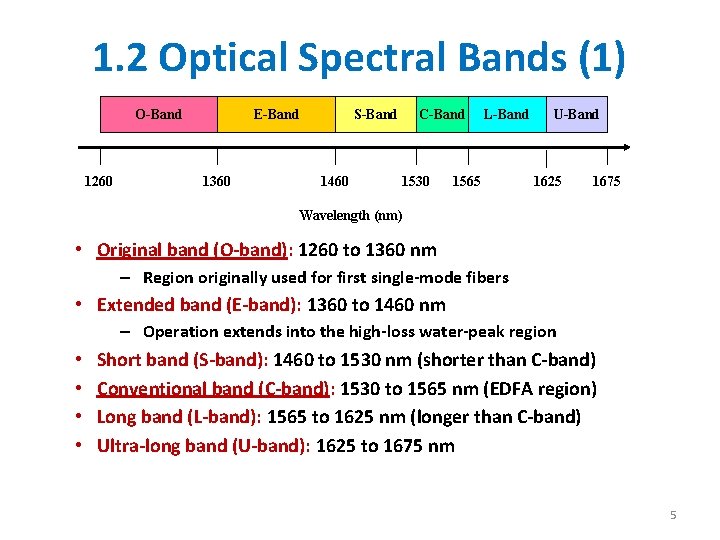 1.2 Optical Spectral Bands (1)

O-Band E-Band S-Band C-Band L-Band U-Band

1260 1360 1460 1530 1565 1625 1675

Wavelength (nm)

• Original band (O-band): 1260 to 1360 nm
– Region originally used for first single-mode fibers
• Extended band (E-band): 1360 to 1460 nm
– Operation extends into the high-loss water-peak region
• Short band (S-band): 1460 to 1530 nm (shorter than C-band)
• Conventional band (C-band): 1530 to 1565 nm (EDFA region)
• Long band (L-band): 1565 to 1625 nm (longer than C-band)
• Ultra-long band (U-band): 1625 to 1675 nm

5